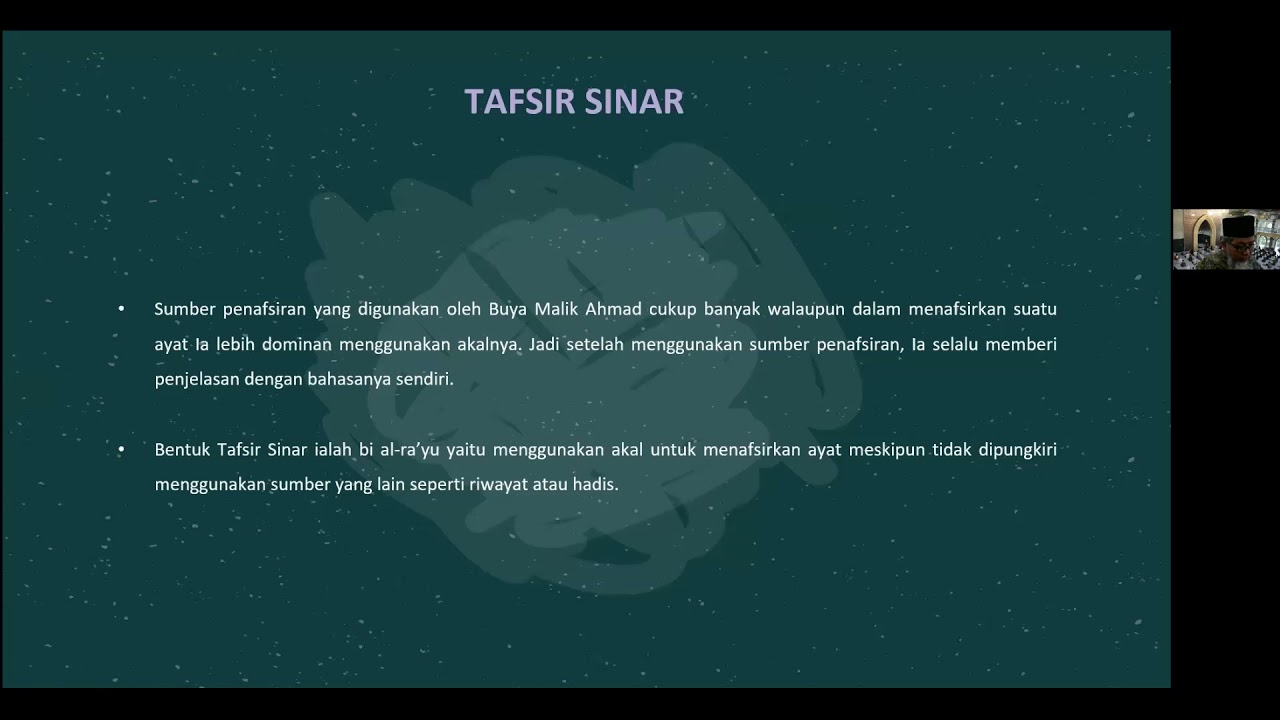 TAFSIR SINAR

• Sumber penafsiran yang digunakan oleh Buya Malik Ahmad cukup banyak walaupun dalam menafsirkan suatu ayat Ia lebih dominan menggunakan akalnya. Jadi setelah menggunakan sumber penafsiran, Ia selalu memberi penjelasan dengan bahasanya sendiri.

• Bentuk Tafsir Sinar ialah bi al-ra'yu yaitu menggunakan akal untuk menafsirkan ayat meskipun tidak dipungkiri menggunakan sumber yang lain seperti riwayat atau hadis.